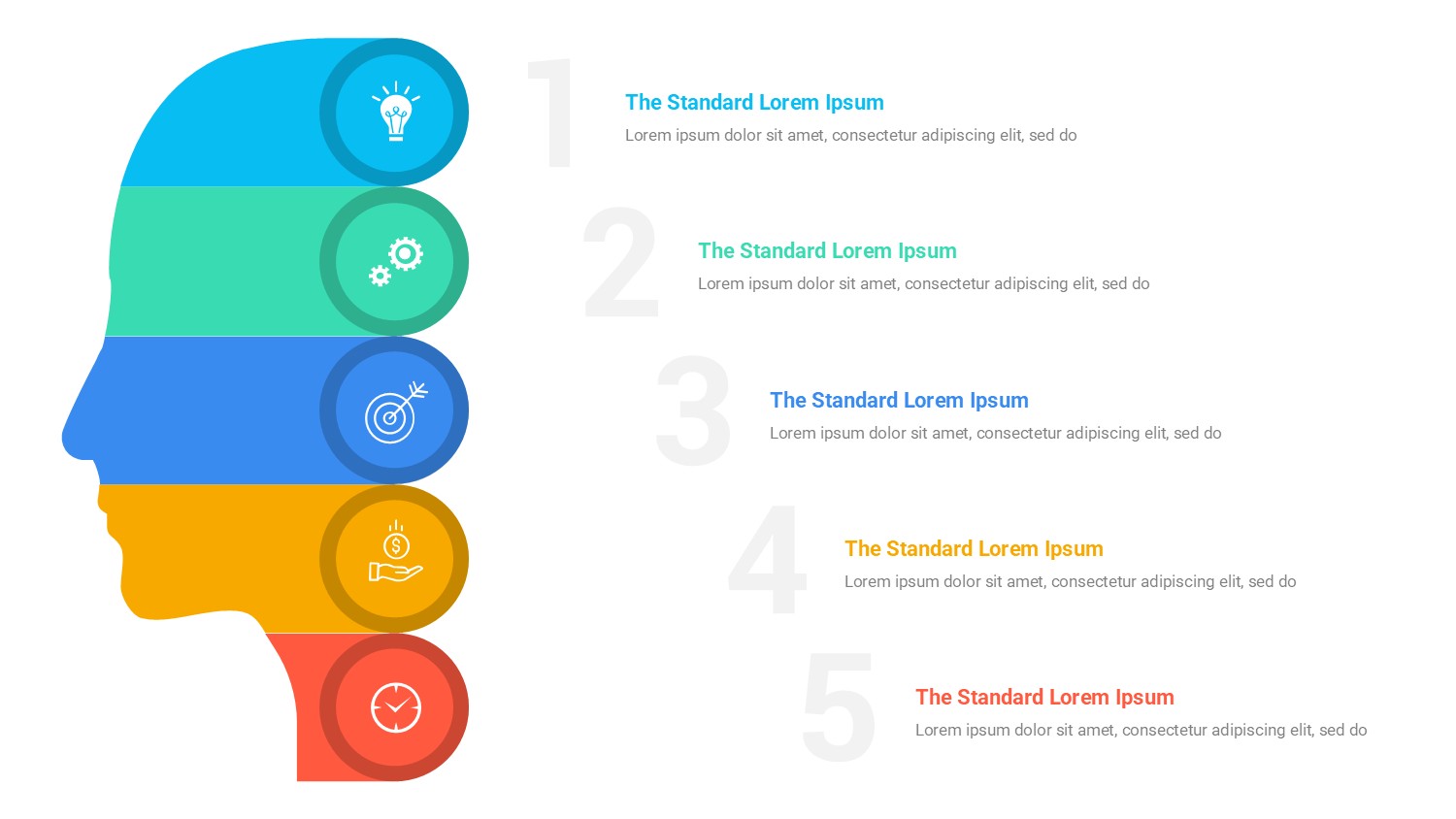 1

The Standard Lorem Ipsum

Lorem ipsum dolor sit amet, consectetur adipiscing elit, sed do

2

The Standard Lorem Ipsum

Lorem ipsum dolor sit amet, consectetur adipiscing elit, sed do

3

The Standard Lorem Ipsum

Lorem ipsum dolor sit amet, consectetur adipiscing elit, sed do

4

The Standard Lorem Ipsum

Lorem ipsum dolor sit amet, consectetur adipiscing elit, sed do

5

The Standard Lorem Ipsum

Lorem ipsum dolor sit amet, consectetur adipiscing elit, sed do